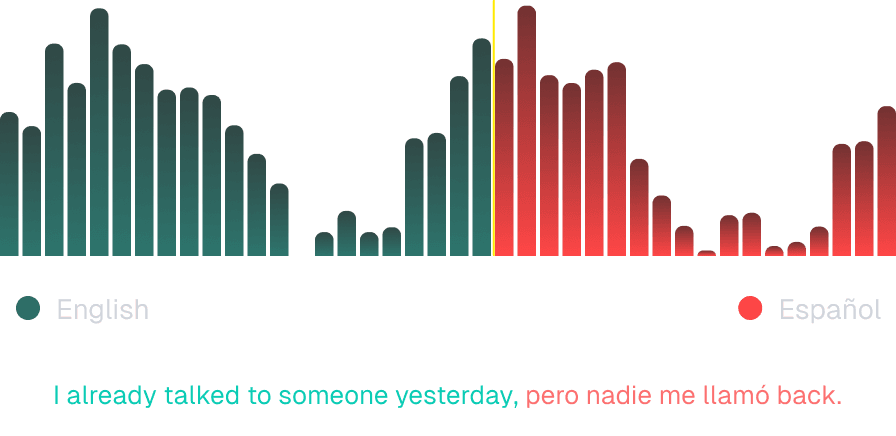 English

Español

I already talked to someone yesterday, pero nadie me llamó back.